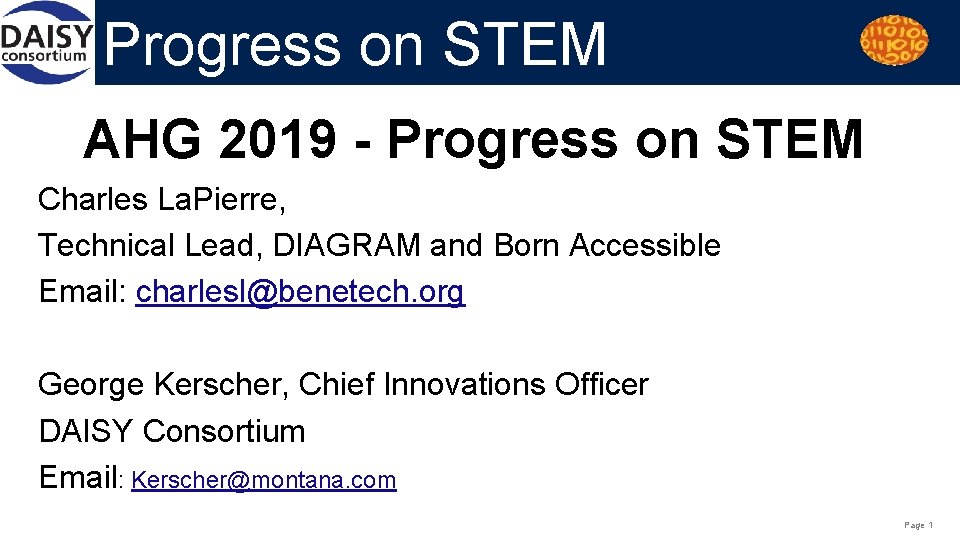 DAISY consortium

Progress on STEM

AHG 2019 - Progress on STEM

Charles LaPierre,

Technical Lead, DIAGRAM and Born Accessible

Email: charlesl@benetech.org

George Kerscher, Chief Innovations Officer

DAISY Consortium

Email: Kerscher@montana.com

Page 1